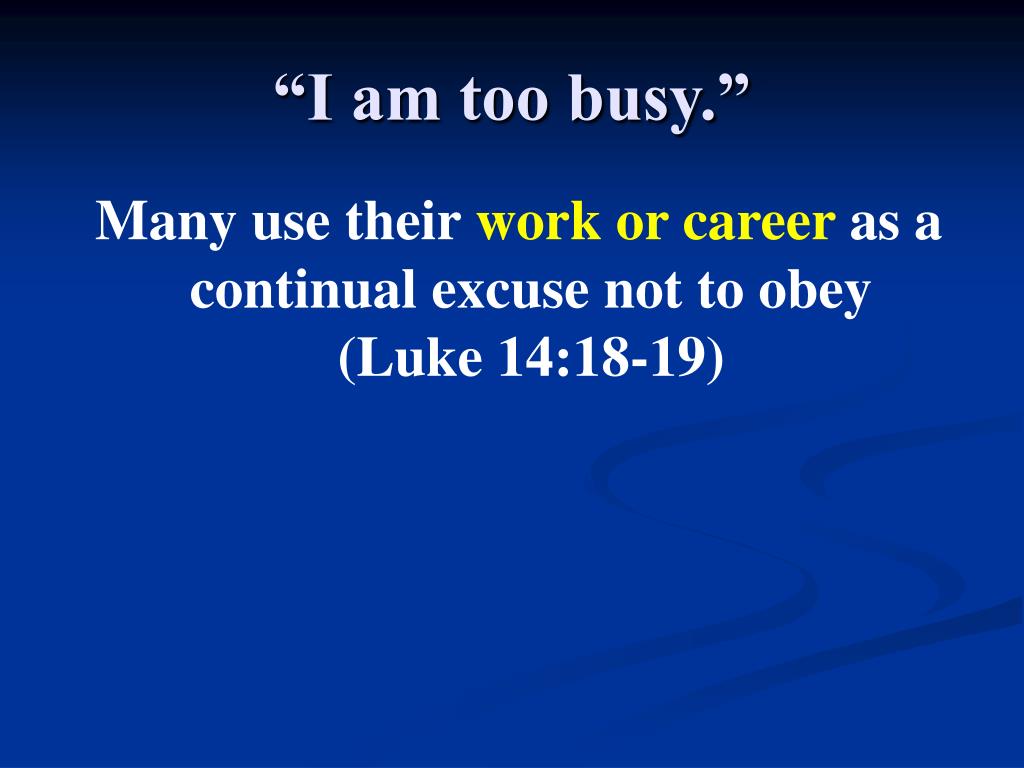 “I am too busy.”

Many use their work or career as a continual excuse not to obey (Luke 14:18-19)